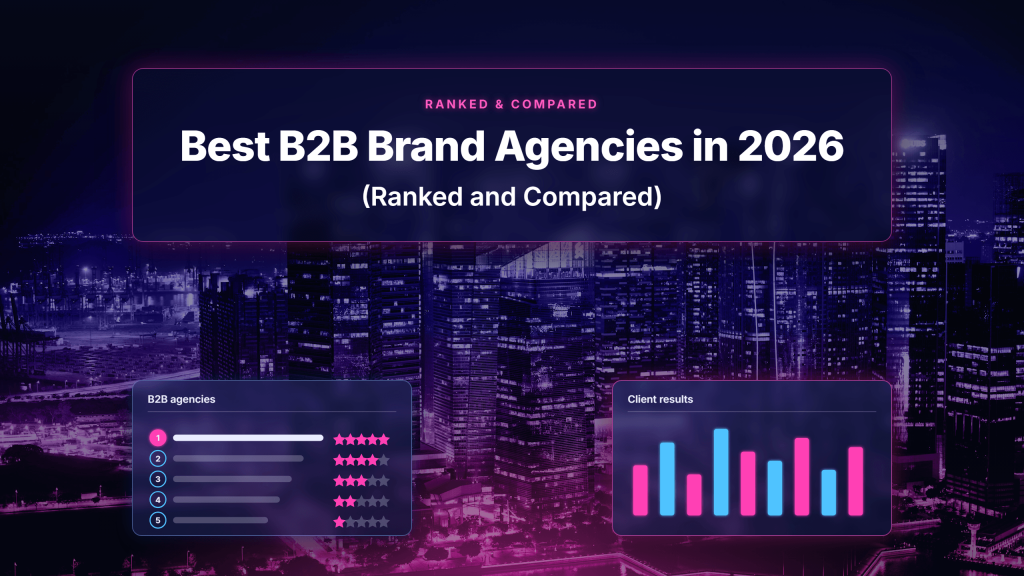 RANKED & COMPARED

Best B2B Brand Agencies in 2026

(Ranked and Compared)

B2B agencies

1
2
3
4
5

Client results